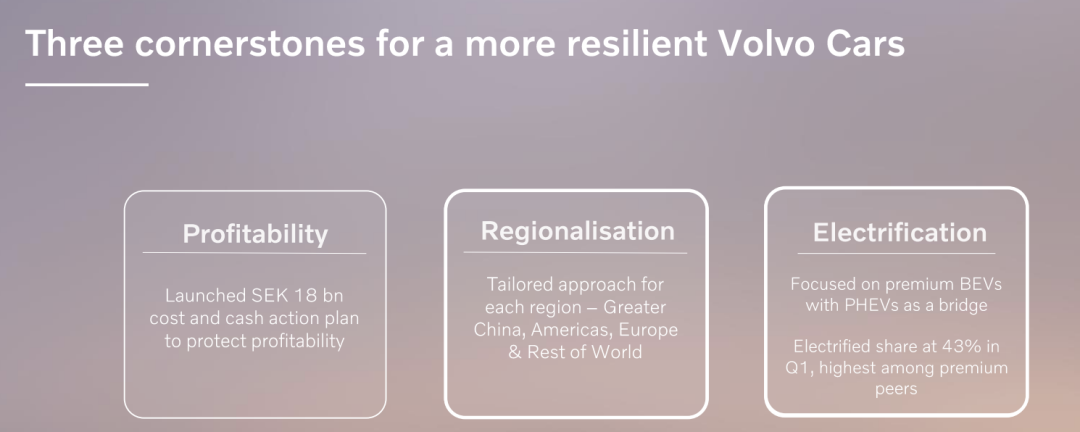 Three cornerstones for a more resilient Volvo Cars

Profitability

Launched SEK 18 bn cost and cash action plan to protect profitability

Regionalisation

Tailored approach for each region – Greater China, Americas, Europe & Rest of World

Electrification

Focused on premium BEVs with PHEVs as a bridge

Electrified share at 43% in Q1, highest among premium peers